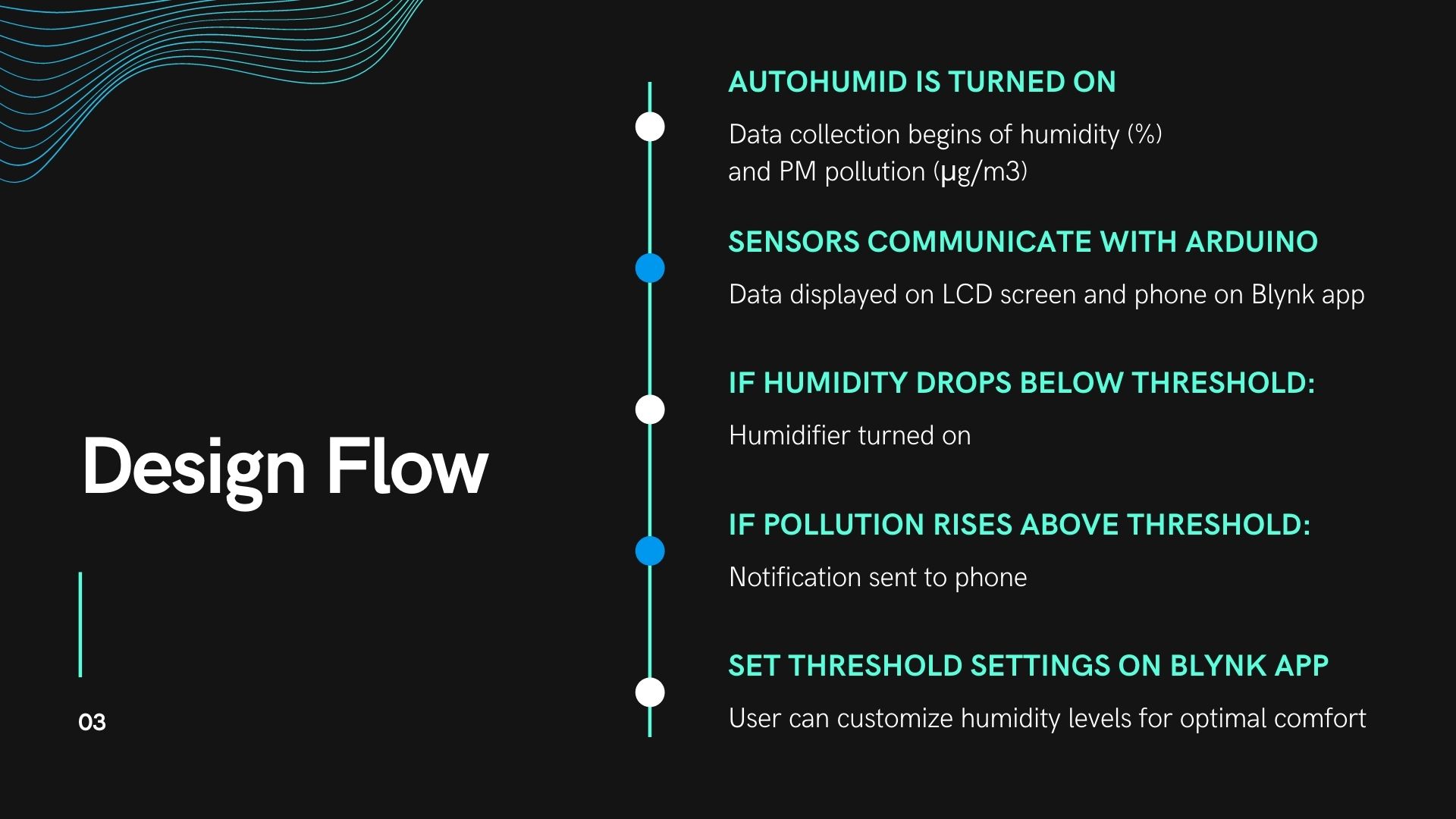 Design Flow

03

AUTOHUMID IS TURNED ON

Data collection begins of humidity (%) and PM pollution (μg/m3)

SENSORS COMMUNICATE WITH ARDUINO

Data displayed on LCD screen and phone on Blynk app

IF HUMIDITY DROPS BELOW THRESHOLD:

Humidifier turned on

IF POLLUTION RISES ABOVE THRESHOLD:

Notification sent to phone

SET THRESHOLD SETTINGS ON BLYNK APP

User can customize humidity levels for optimal comfort